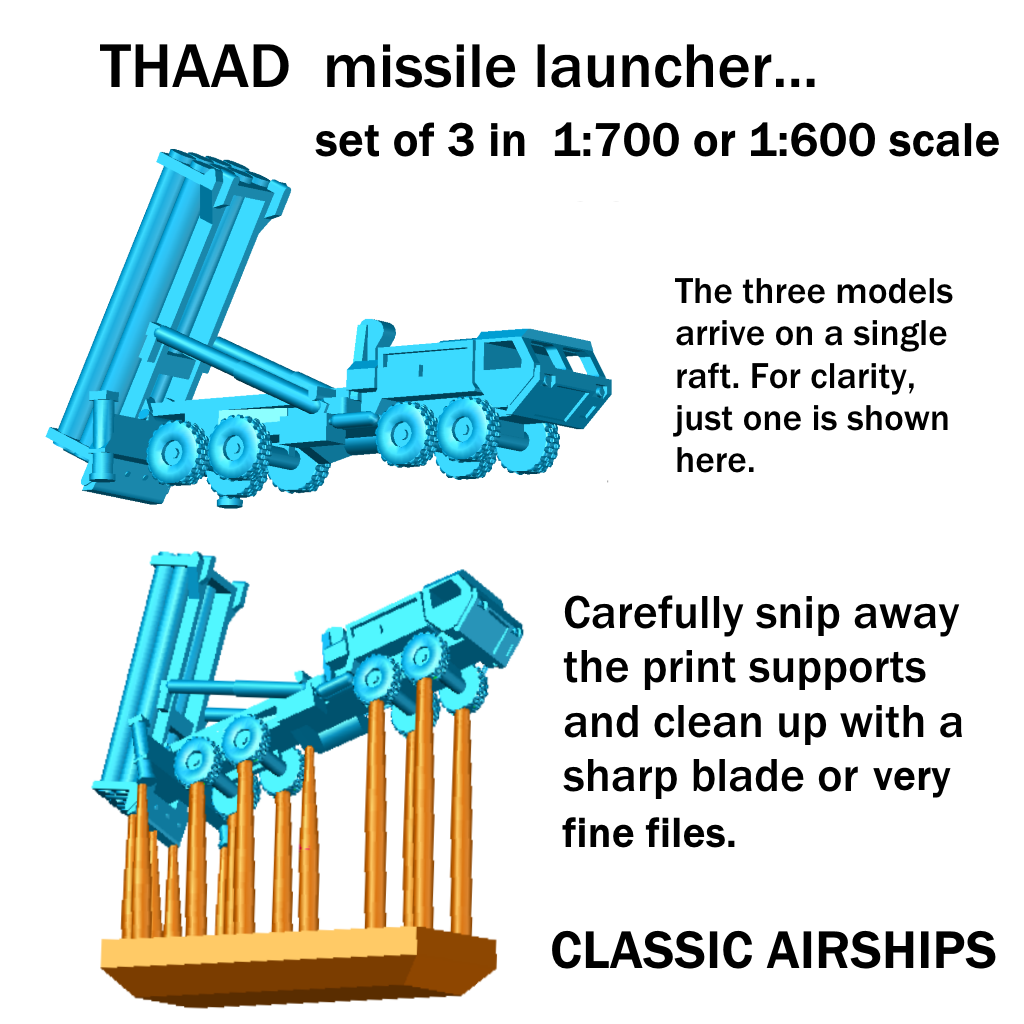 THAAD missile launcher...

set of 3 in 1:700 or 1:600 scale

The three models arrive on a single raft. For clarity, just one is shown here.

Carefully snip away the print supports and clean up with a sharp blade or very fine files.

CLASSIC AIRSHIPS